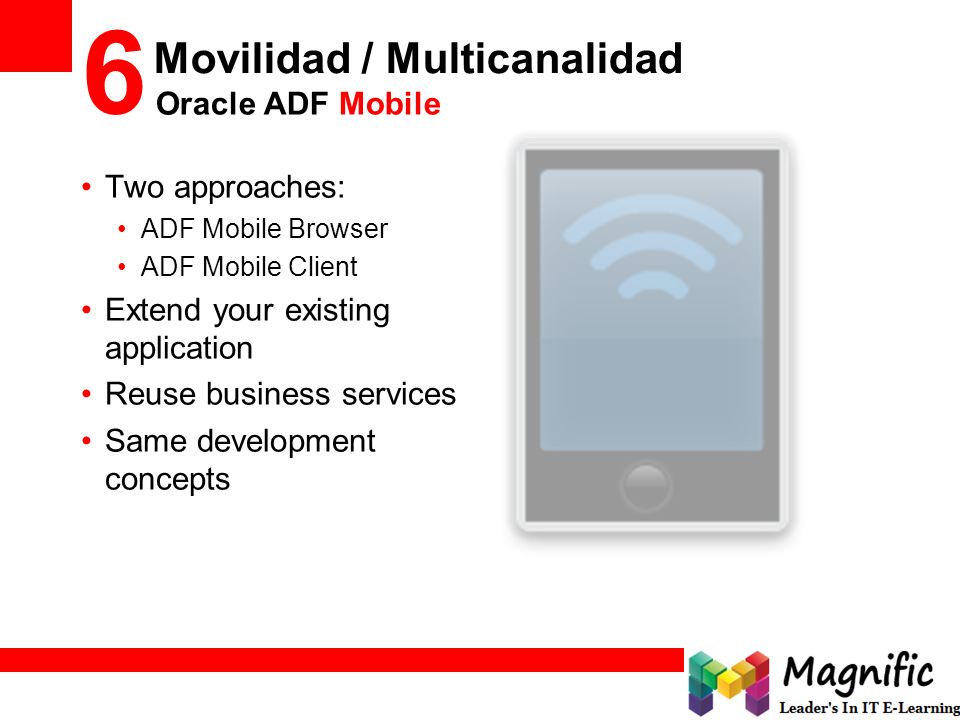 6 Movilidad / Multicanalidad
Oracle ADF Mobile

• Two approaches:
  • ADF Mobile Browser
  • ADF Mobile Client
• Extend your existing application
• Reuse business services
• Same development concepts

Magnific
Leader's In IT E-Learning